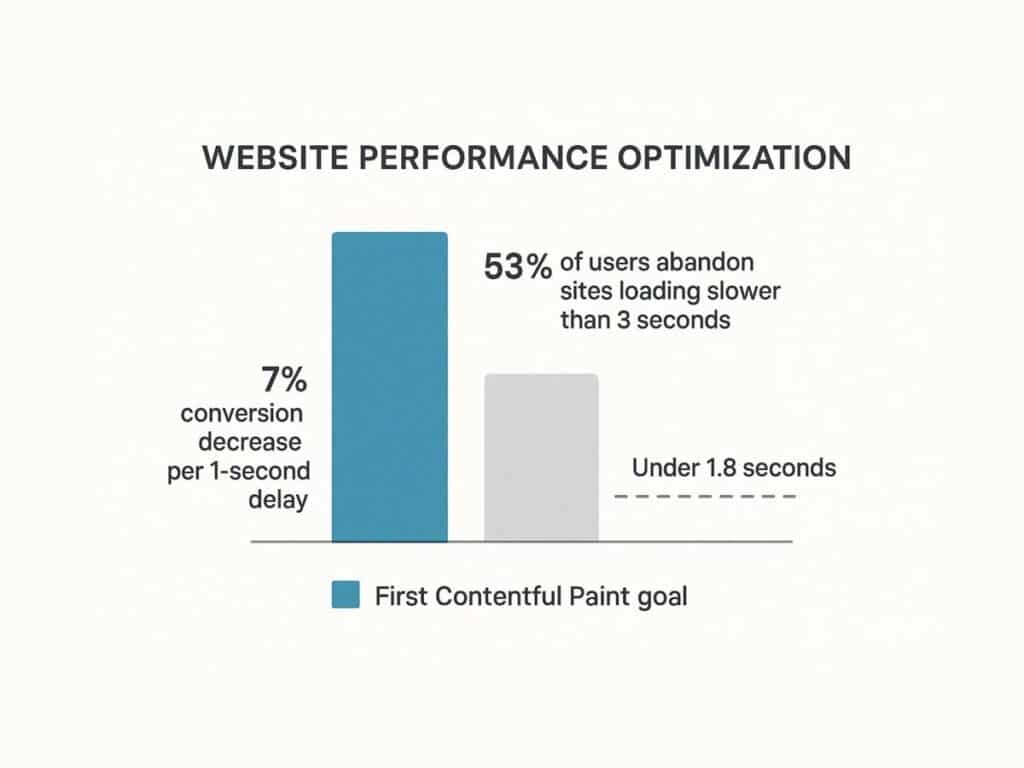 WEBSITE PERFORMANCE OPTIMIZATION

7%
conversion decrease per 1-second delay

53% of users abandon sites loading slower than 3 seconds

Under 1.8 seconds

First Contentful Paint goal